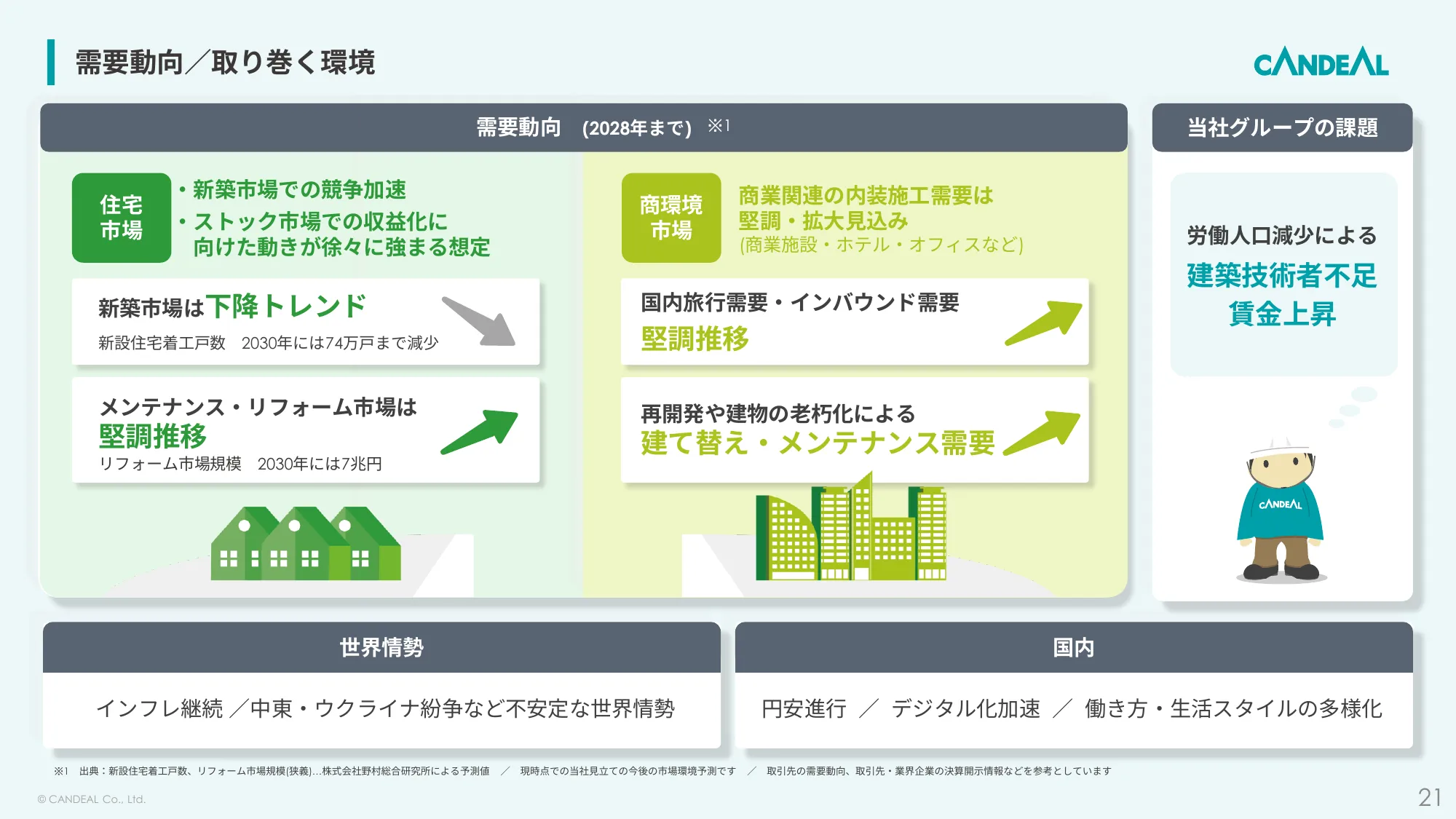 需要動向／取り巻く環境

CANDEAL

需要動向　(2028年まで)　※1

住宅市場

・新築市場での競争加速
・ストック市場での収益化に向けた動きが徐々に強まる想定

新築市場は下降トレンド
新設住宅着工戸数　2030年には74万戸まで減少

メンテナンス・リフォーム市場は
堅調推移
リフォーム市場規模　2030年には7兆円

商環境市場

商業関連の内装施工需要は堅調・拡大見込み
(商業施設・ホテル・オフィスなど)

国内旅行需要・インバウンド需要
堅調推移

再開発や建物の老朽化による
建て替え・メンテナンス需要

当社グループの課題

労働人口減少による
建築技術者不足
賃金上昇

CANDEAL

世界情勢

インフレ継続 ／中東・ウクライナ紛争など不安定な世界情勢

国内

円安進行 ／ デジタル化加速 ／ 働き方・生活スタイルの多様化

※1　出典：新設住宅着工戸数、リフォーム市場規模(狭義)…株式会社野村総合研究所による予測値　／　現時点での当社見立ての今後の市場環境予測です　／　取引先の需要動向、取引先・業界企業の決算開示情報などを参考としています

© CANDEAL Co., Ltd.

21